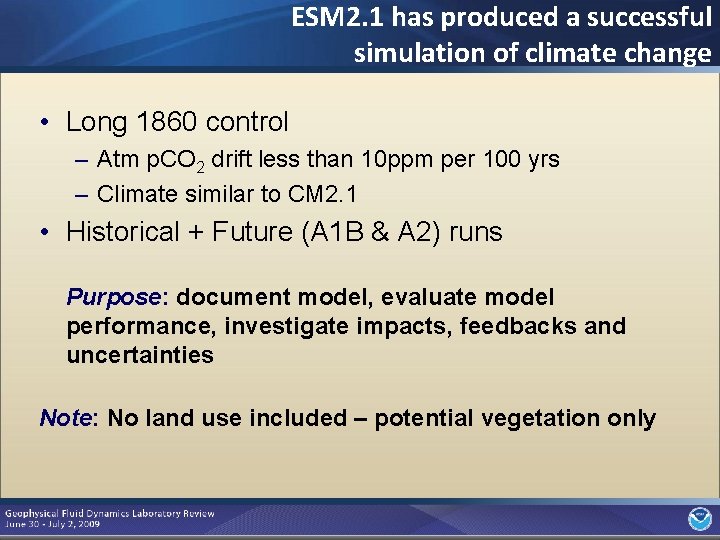 ESM2.1 has produced a successful simulation of climate change

• Long 1860 control
– Atm $pCO_2$ drift less than 10ppm per 100 yrs
– Climate similar to CM2.1

• Historical + Future (A1B & A2) runs

Purpose: document model, evaluate model performance, investigate impacts, feedbacks and uncertainties

Note: No land use included – potential vegetation only

Geophysical Fluid Dynamics Laboratory Review
June 30 - July 2, 2009